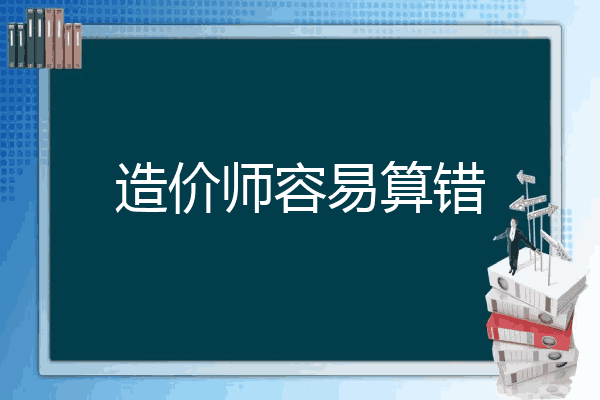 造价师容易算错